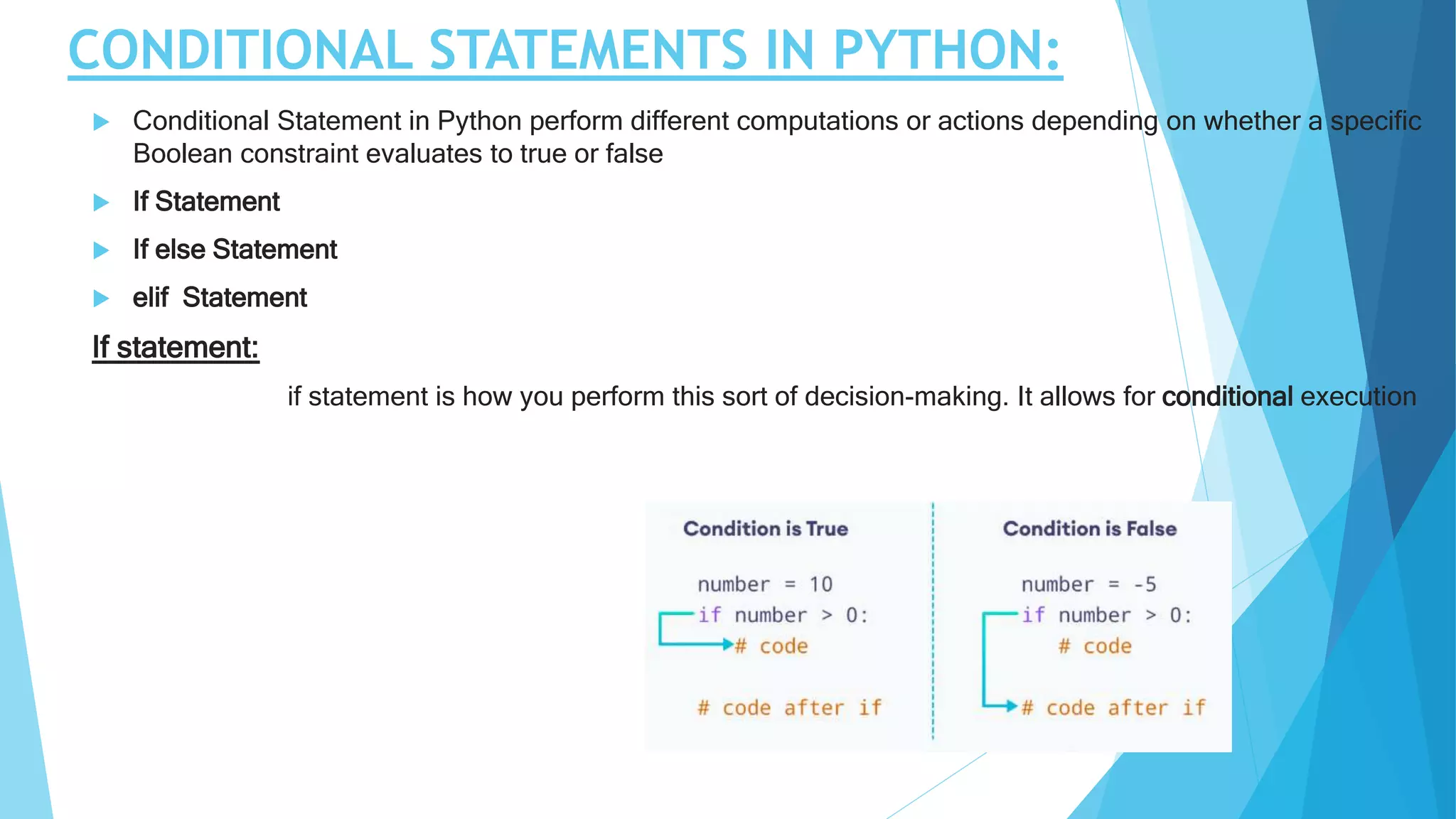 CONDITIONAL STATEMENTS IN PYTHON:

Conditional Statement in Python perform different computations or actions depending on whether a specific Boolean constraint evaluates to true or false

If Statement

If else Statement

elif Statement

If statement:

if statement is how you perform this sort of decision-making. It allows for conditional execution

Condition is True

number = 10
if number > 0:
# code

# code after if

Condition is False

number = -5
if number > 0:
# code

# code after if